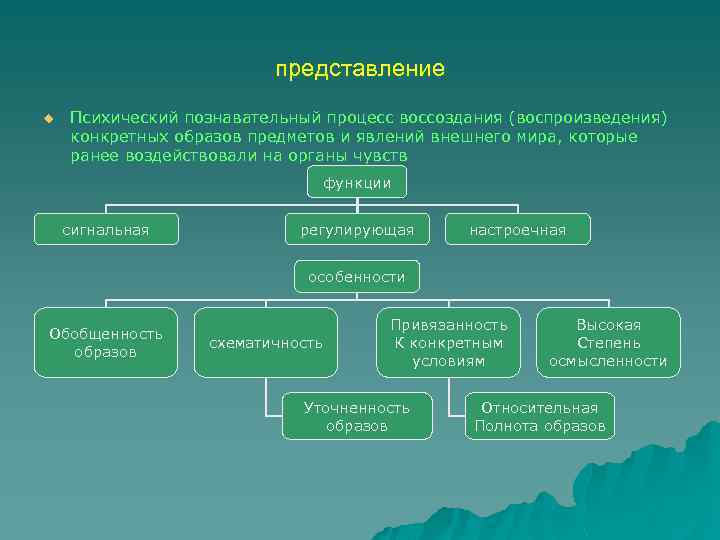 представление

Психический познавательный процесс воссоздания (воспроизведения) конкретных образов предметов и явлений внешнего мира, которые ранее воздействовали на органы чувств

функции

сигнальная

регулирующая

настроечная

особенности

Обобщенность образов

схематичность

Привязанность К конкретным условиям

Высокая Степень осмысленности

Уточненность образов

Относительная Полнота образов